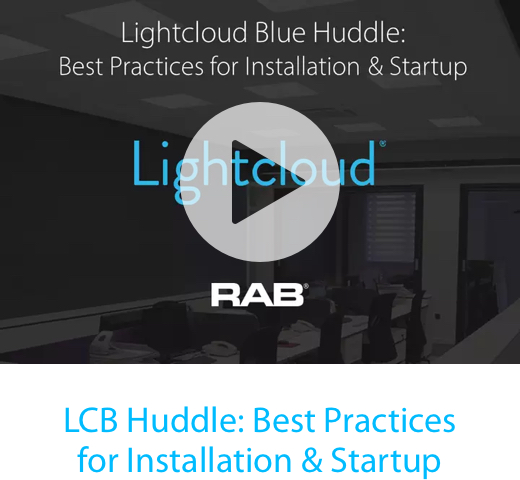 Lightcloud Blue Huddle:
Best Practices for Installation & Startup

Lightcloud®

RAB®

LCB Huddle: Best Practices for Installation & Startup